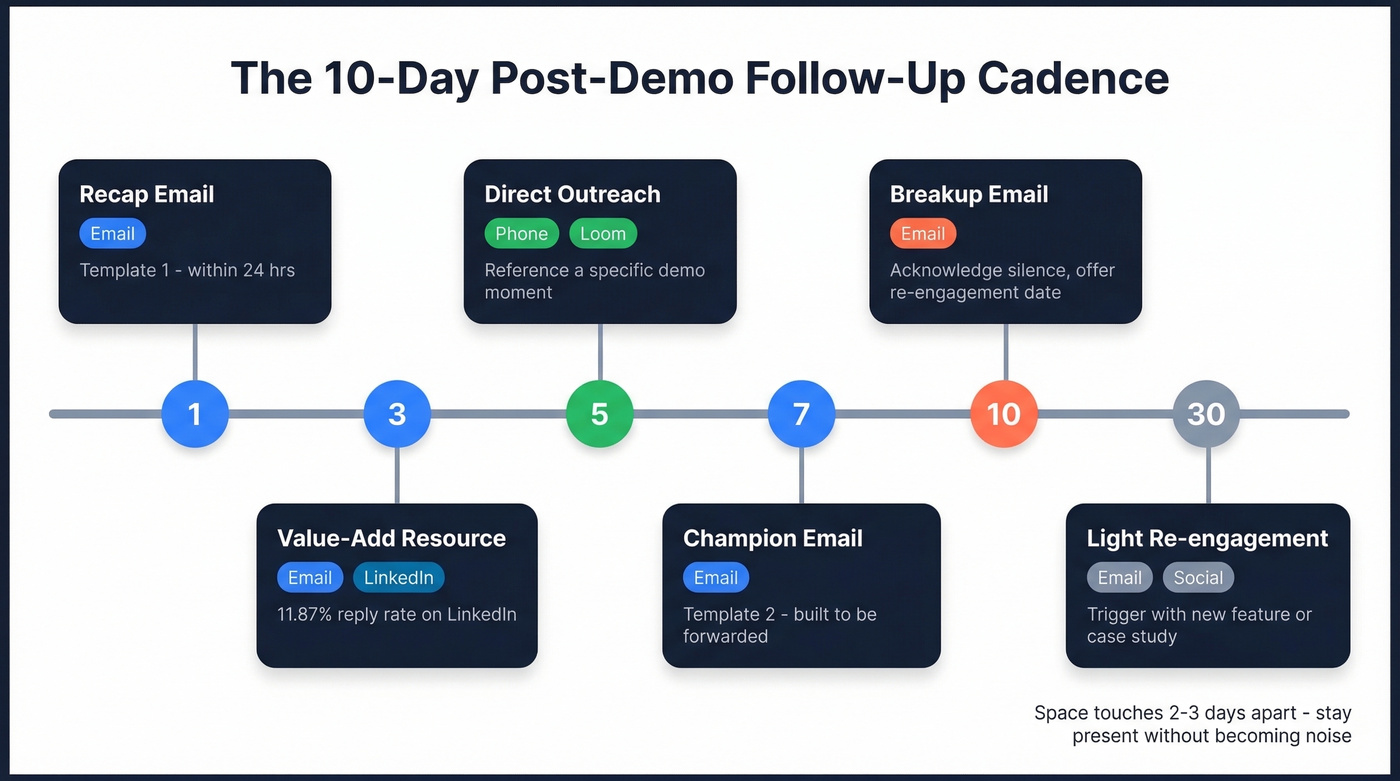 The 10-Day Post-Demo Follow-Up Cadence

Recap Email
Email
Template 1 - within 24 hrs

Direct Outreach
Phone Loom
Reference a specific demo moment

Breakup Email
Email
Acknowledge silence, offer re-engagement date

1 3 5 7 10 30

Value-Add Resource
Email LinkedIn
11.87% reply rate on LinkedIn

Champion Email
Email
Template 2 - built to be forwarded

Light Re-engagement
Email Social
Trigger with new feature or case study

Space touches 2-3 days apart - stay present without becoming noise